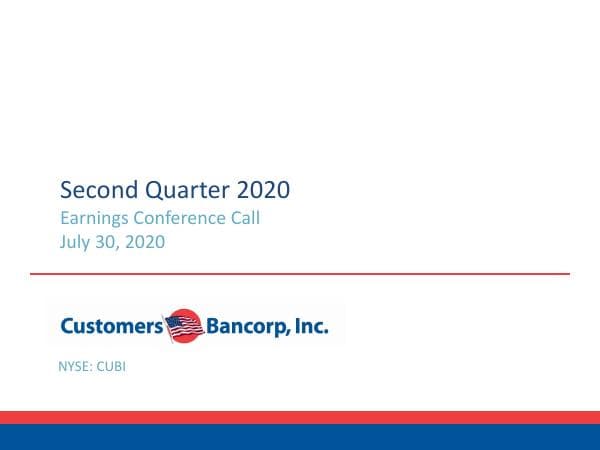 Second Quarter 2020

Earnings Conference Call
July 30, 2020

Customers Bancorp, Inc.

NYSE: CUBI